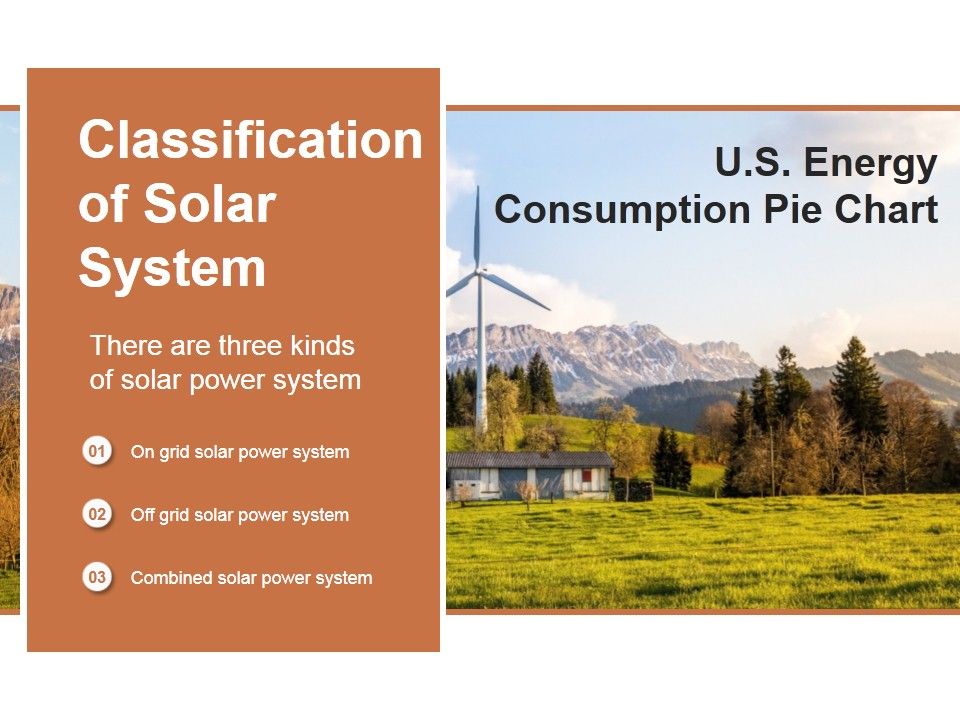 Classification of Solar System

There are three kinds of solar power system

01 On grid solar power system

02 Off grid solar power system

03 Combined solar power system

U.S. Energy Consumption Pie Chart